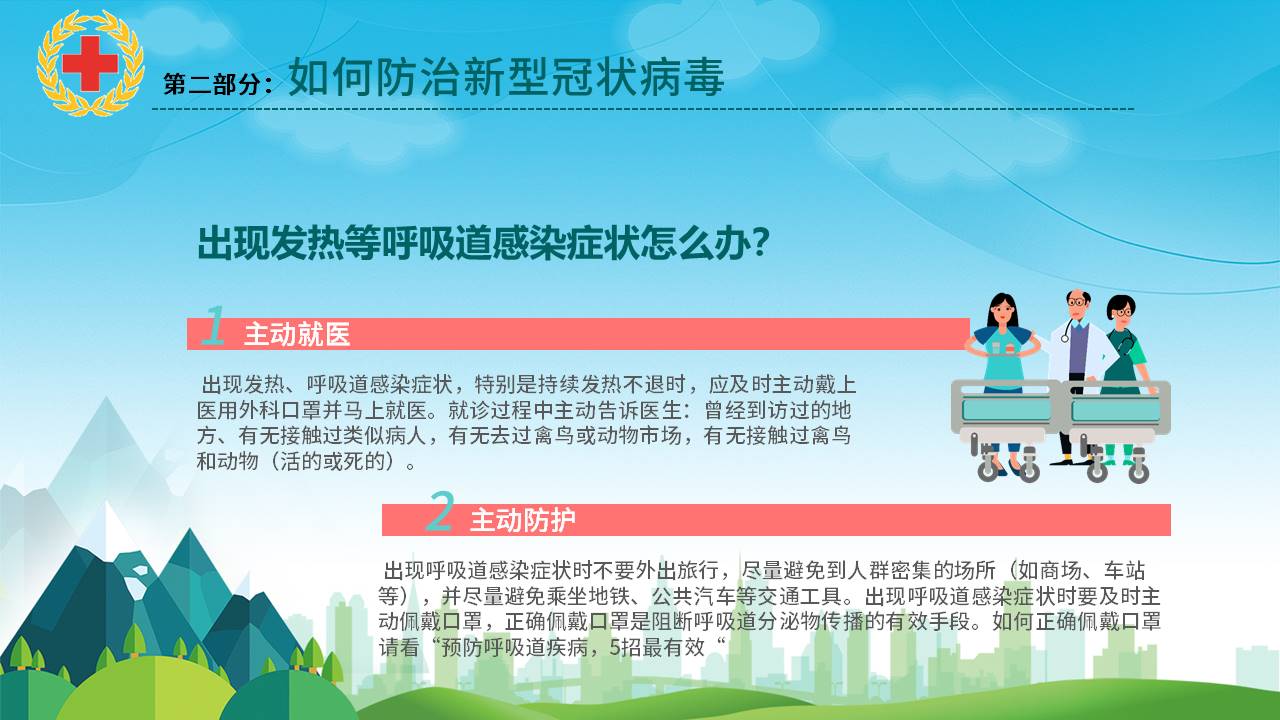 第二部分：如何防治新型冠状病毒

出现发热等呼吸道感染症状怎么办？

1 主动就医

出现发热、呼吸道感染症状，特别是持续发热不退时，应及时主动戴上医用外科口罩并马上就医。就诊过程中主动告诉医生：曾经到访过的地方、有无接触过类似病人，有无去过禽鸟或动物市场，有无接触过禽鸟和动物（活的或死的）。

2 主动防护

出现呼吸道感染症状时不要外出旅行，尽量避免到人群密集的场所（如商场、车站等），并尽量避免乘坐地铁、公共汽车等交通工具。出现呼吸道感染症状时要及时主动佩戴口罩，正确佩戴口罩是阻断呼吸道分泌物传播的有效手段。如何正确佩戴口罩请看“预防呼吸道疾病，5招最有效“